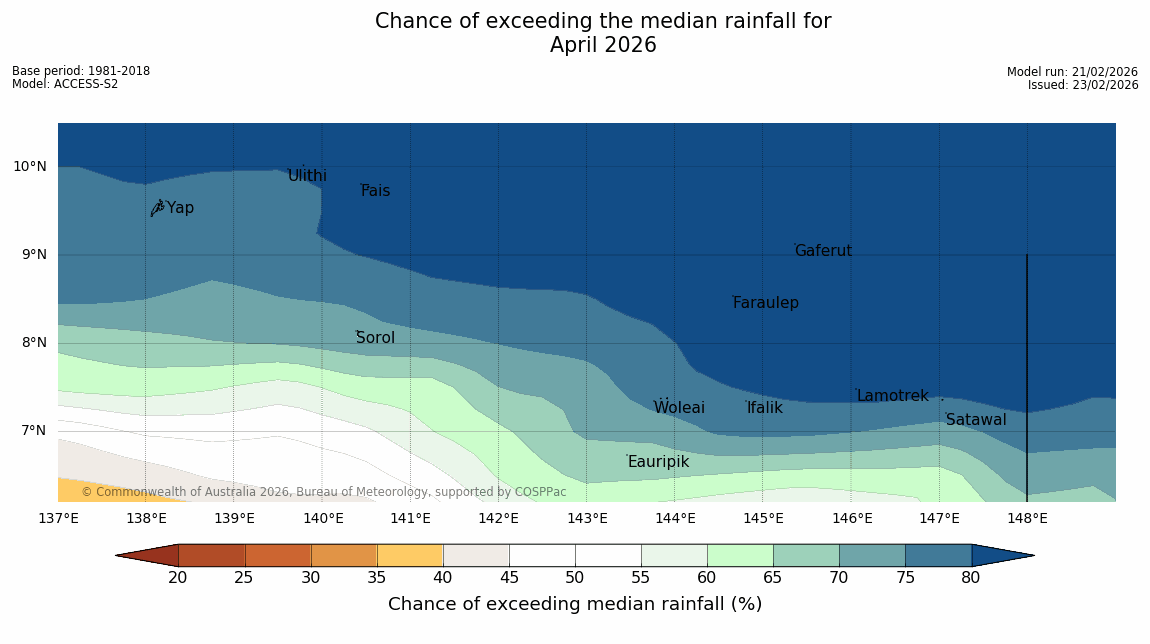 Chance of exceeding the median rainfall for
April 2026

Base period: 1981-2018
Model: ACCESS-S2

Model run: 21/02/2026
Issued: 23/02/2026

10°N
9°N
8°N
7°N

Ulithi
Fais
Yap
Gaferut
Faraulep
Sorol
Woleai
Ifalik
Lamotrek
Satawal
Eauripik

© Commonwealth of Australia 2026, Bureau of Meteorology, supported by COSPPac

137°E 138°E 139°E 140°E 141°E 142°E 143°E 144°E 145°E 146°E 147°E 148°E

20 25 30 35 40 45 50 55 60 65 70 75 80

Chance of exceeding median rainfall (%)